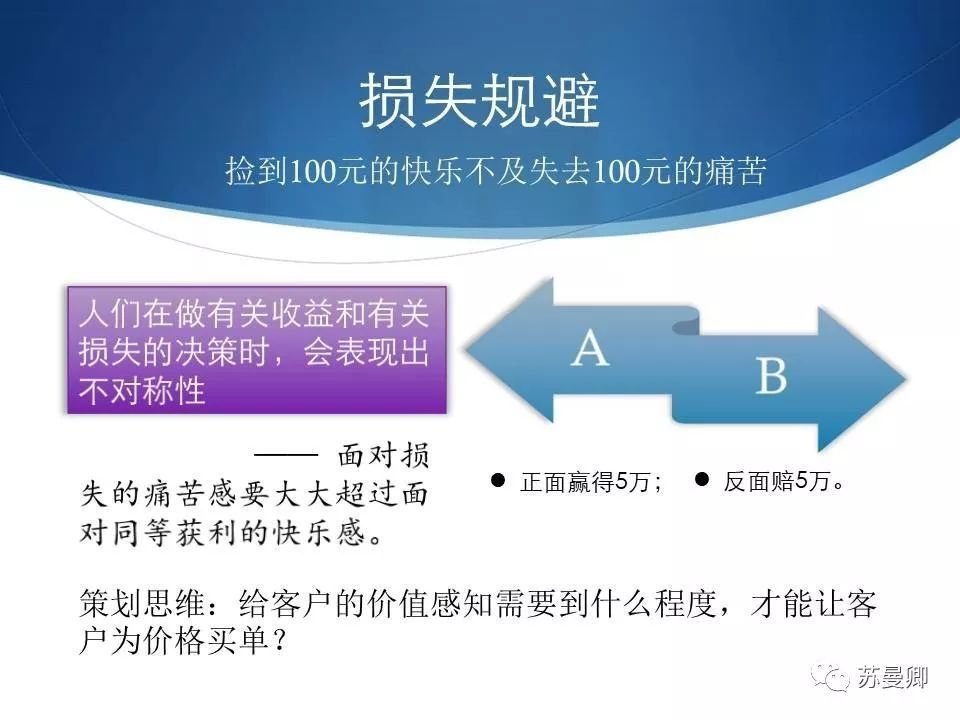 损失规避

捡到100元的快乐不及失去100元的痛苦

人们在做有关收益和有关损失的决策时，会表现出不对称性

A

B

—— 面对损失的痛苦感要大大超过面对同等获利的快乐感。

● 正面赢得5万； ● 反面赔5万。

策划思维：给客户的价值感知需要到什么程度，才能让客户为价格买单？

苏曼卿